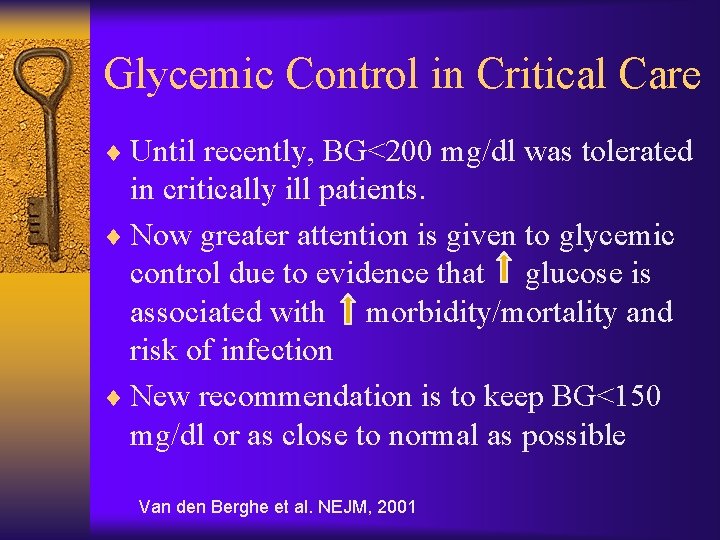 Glycemic Control in Critical Care

♦ Until recently, BG<200 mg/dl was tolerated in critically ill patients.

♦ Now greater attention is given to glycemic control due to evidence that ↑ glucose is associated with ↑ morbidity/mortality and risk of infection

♦ New recommendation is to keep BG<150 mg/dl or as close to normal as possible

Van den Berghe et al. NEJM, 2001